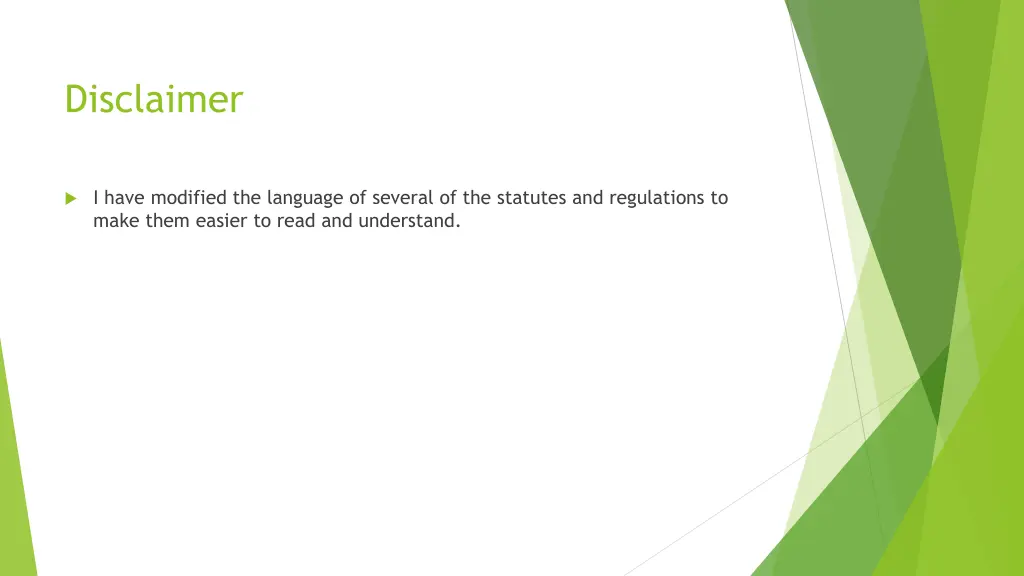 Disclaimer

I have modified the language of several of the statutes and regulations to make them easier to read and understand.